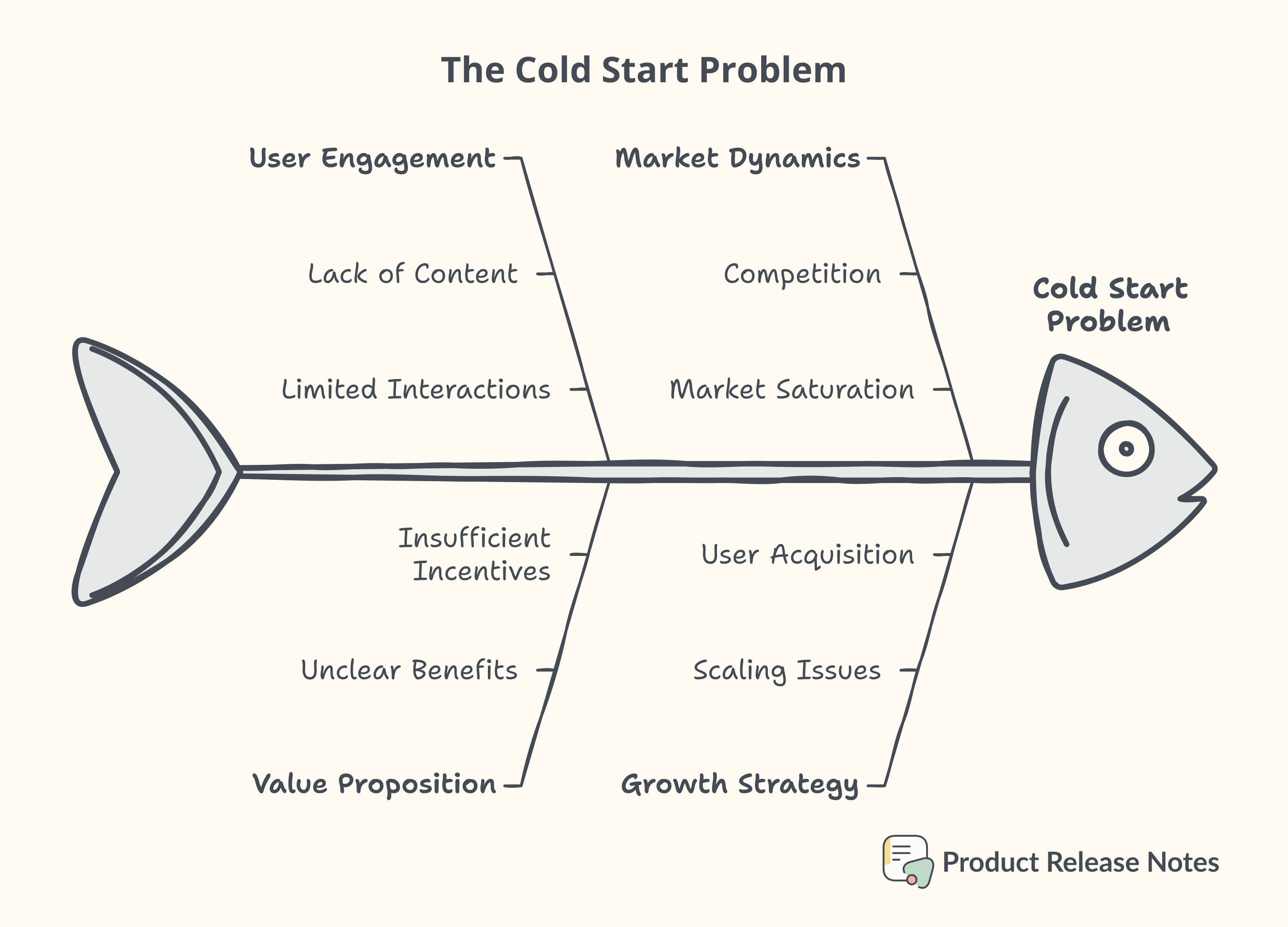 The Cold Start Problem

User Engagement

Lack of Content

Limited Interactions

Market Dynamics

Competition

Market Saturation

Cold Start Problem

Insufficient Incentives

Unclear Benefits

Value Proposition

User Acquisition

Scaling Issues

Growth Strategy

Product Release Notes